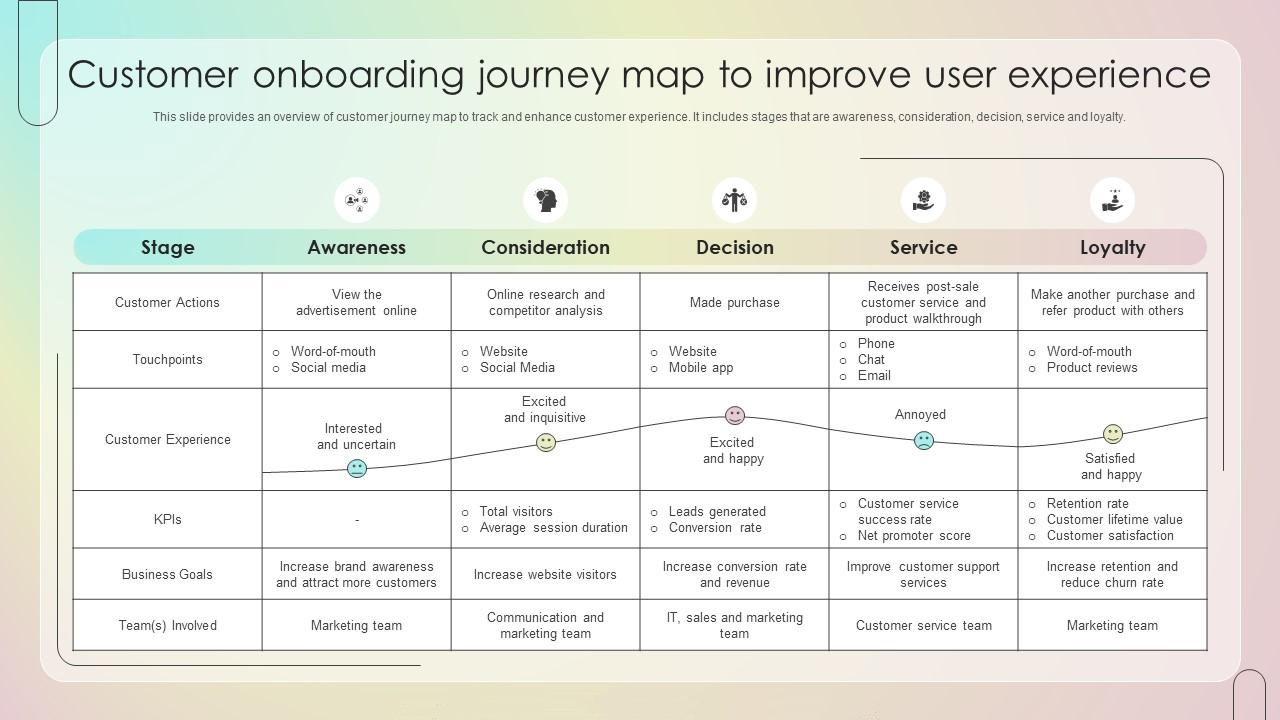 Customer onboarding journey map to improve user experience

This slide provides an overview of customer journey map to track and enhance customer experience. It includes stages that are awareness, consideration, decision, service and loyalty.

| Stage | Awareness | Consideration | Decision | Service | Loyalty |
|---|---|---|---|---|---|
| Customer Actions | View the advertisement online | Online research and competitor analysis | Made purchase | Receives post-sale customer service and product walkthrough | Make another purchase and refer product with others |
| Touchpoints | o Word-of-mouth o Social media | o Website o Social Media | o Website o Mobile app | o Phone o Chat o Email | o Word-of-mouth o Product reviews |
| Customer Experience | Interested and uncertain | Excited and inquisitive | Excited and happy | Annoyed | Satisfied and happy |
| KPIs | - | o Total visitors o Average session duration | o Leads generated o Conversion rate | o Customer service success rate o Net promoter score | o Retention rate o Customer lifetime value o Customer satisfaction |
| Business Goals | Increase brand awareness and attract more customers | Increase website visitors | Increase conversion rate and revenue | Improve customer support services | Increase retention and reduce churn rate |
| Team(s) Involved | Marketing team | Communication and marketing team | IT, sales and marketing team | Customer service team | Marketing team |